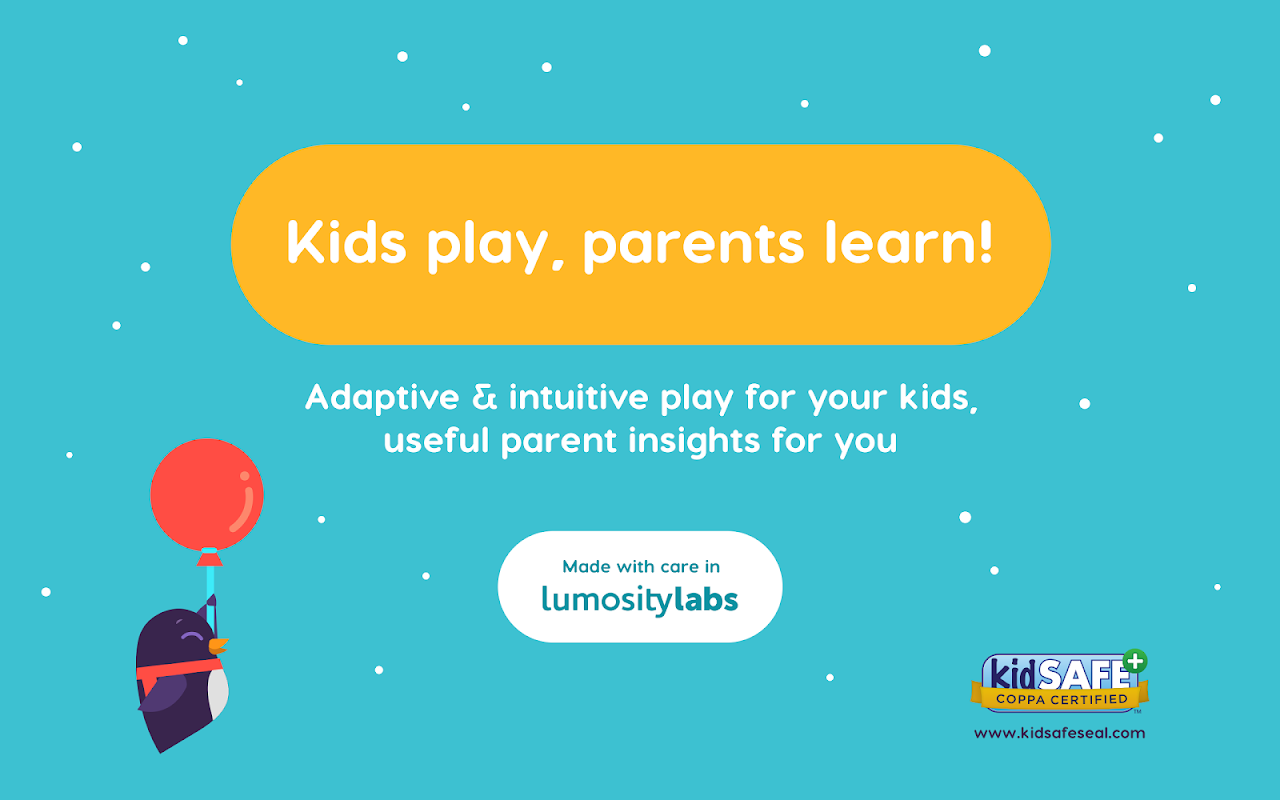 Kids play, parents learn!

Adaptive & intuitive play for your kids, useful parent insights for you

Made with care in
lumositylabs

kidSAFE+
COPPA CERTIFIED
www.kidsafeseal.com